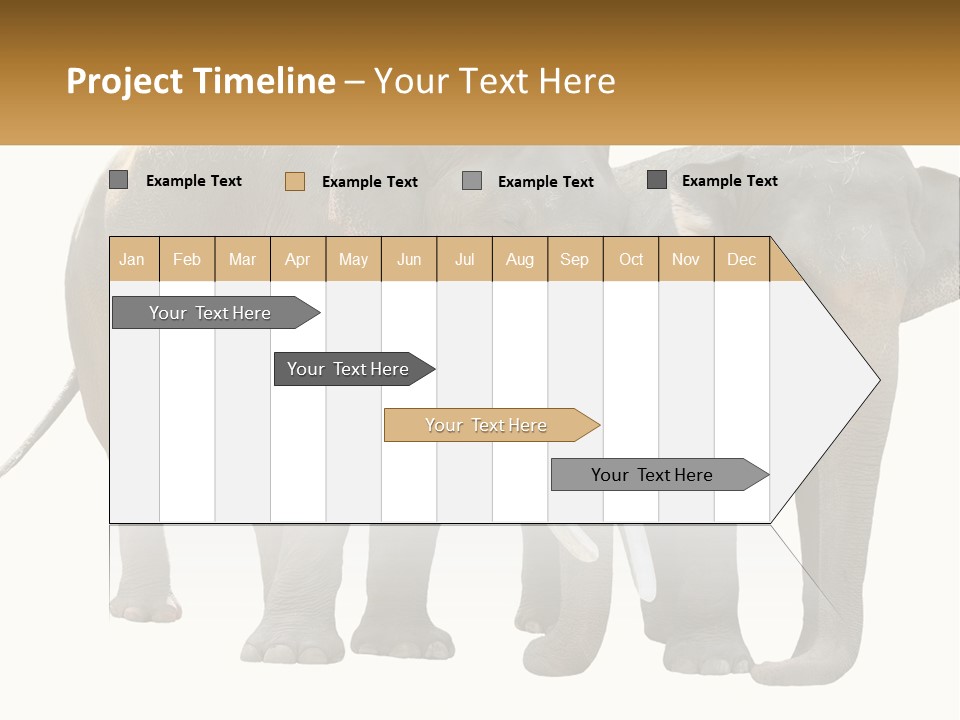 Project Timeline – Your Text Here

Example Text
Example Text
Example Text
Example Text

| Jan | Feb | Mar | Apr | May | Jun | Jul | Aug | Sep | Oct | Nov | Dec |
|---|---|---|---|---|---|---|---|---|---|---|---|

Your Text Here
Your Text Here
Your Text Here
Your Text Here